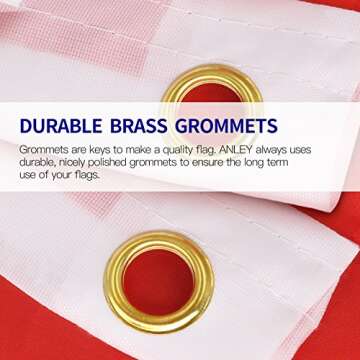 DURABLE BRASS GROMMETS

Grommets are keys to make a quality flag. ANLEY always uses durable, nicely polished grommets to ensure the long term use of your flags.